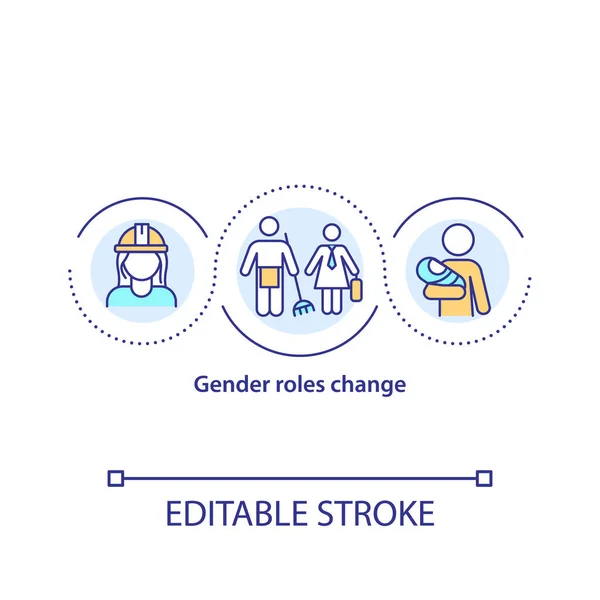 Gender roles change

EDITABLE STROKE